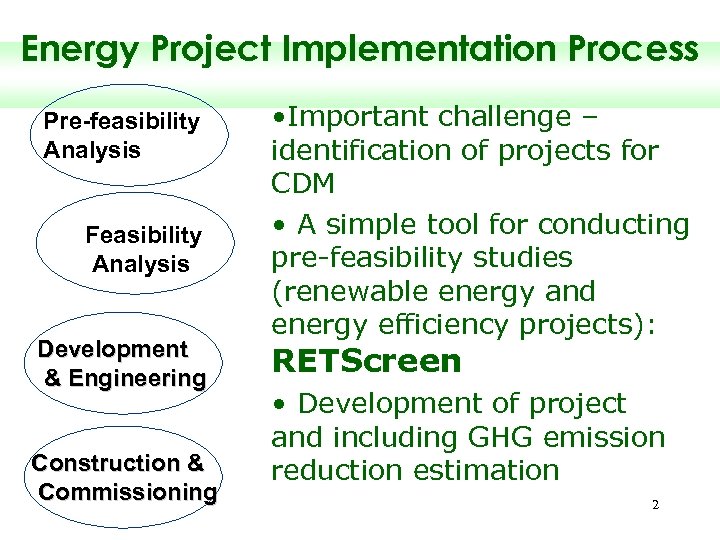 Energy Project Implementation Process

Pre-feasibility Analysis

Feasibility Analysis

Development & Engineering

Construction & Commissioning

•Important challenge – identification of projects for CDM

• A simple tool for conducting pre-feasibility studies (renewable energy and energy efficiency projects): RETScreen

• Development of project and including GHG emission reduction estimation

2